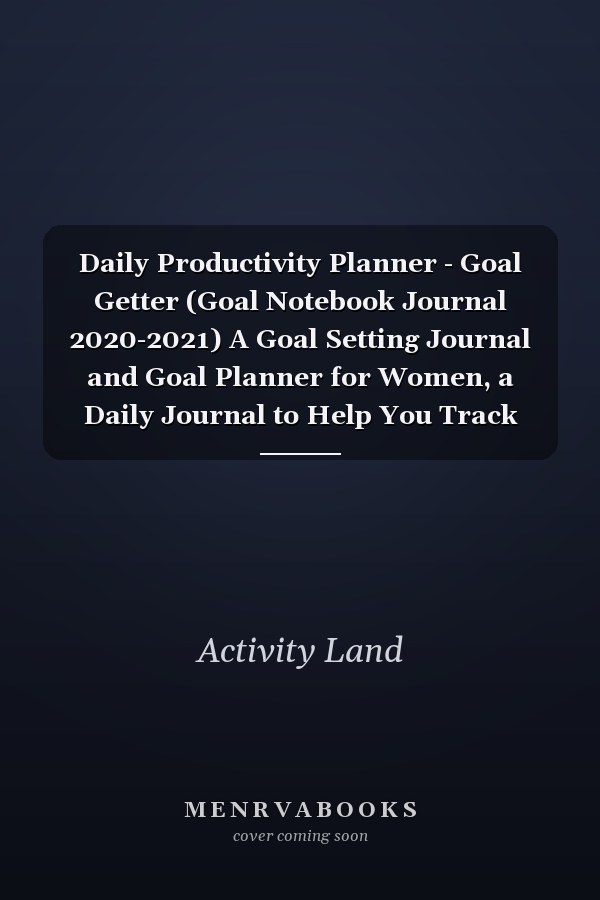 Daily Productivity Planner - Goal Getter (Goal Notebook Journal 2020-2021) A Goal Setting Journal and Goal Planner for Women, a Daily Journal to Help You Track

Activity Land

MENRVABOOKS
cover coming soon